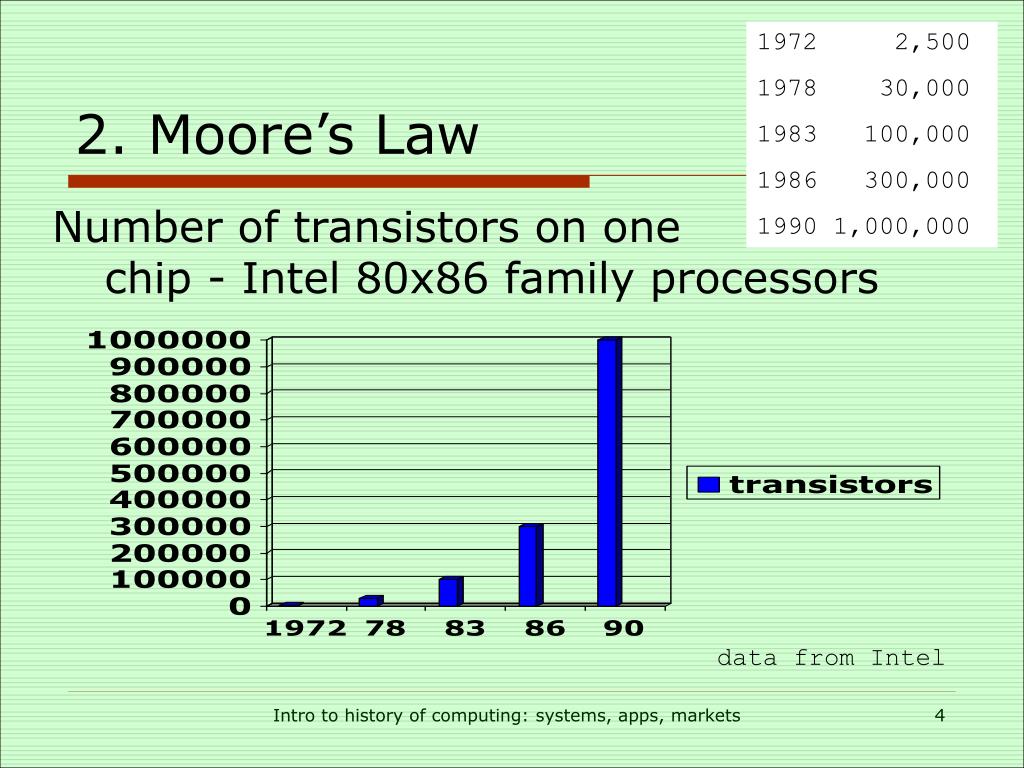 2. Moore’s Law

| 1972 | 2,500 |
|---|---|
| 1978 | 30,000 |
| 1983 | 100,000 |
| 1986 | 300,000 |
| 1990 | 1,000,000 |

Number of transistors on one chip - Intel 80x86 family processors

1000000
900000
800000
700000
600000
500000
400000
300000
200000
100000
0

1972 78 83 86 90

transistors

data from Intel

Intro to history of computing: systems, apps, markets

4